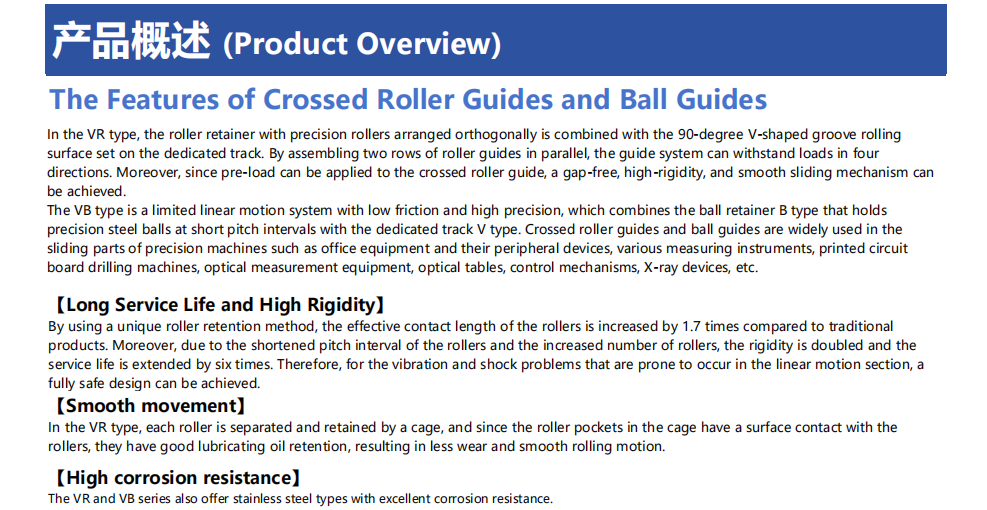 产品概述 (Product Overview)

The Features of Crossed Roller Guides and Ball Guides

In the VR type, the roller retainer with precision rollers arranged orthogonally is combined with the 90-degree V-shaped groove rolling surface set on the dedicated track. By assembling two rows of roller guides in parallel, the guide system can withstand loads in four directions. Moreover, since pre-load can be applied to the crossed roller guide, a gap-free, high-rigidity, and smooth sliding mechanism can be achieved.
The VB type is a limited linear motion system with low friction and high precision, which combines the ball retainer B type that holds precision steel balls at short pitch intervals with the dedicated track V type. Crossed roller guides and ball guides are widely used in the sliding parts of precision machines such as office equipment and their peripheral devices, various measuring instruments, printed circuit board drilling machines, optical measurement equipment, optical tables, control mechanisms, X-ray devices, etc.

【Long Service Life and High Rigidity】
By using a unique roller retention method, the effective contact length of the rollers is increased by 1.7 times compared to traditional products. Moreover, due to the shortened pitch interval of the rollers and the increased number of rollers, the rigidity is doubled and the service life is extended by six times. Therefore, for the vibration and shock problems that are prone to occur in the linear motion section, a fully safe design can be achieved.

【Smooth movement】
In the VR type, each roller is separated and retained by a cage, and since the roller pockets in the cage have a surface contact with the rollers, they have good lubricating oil retention, resulting in less wear and smooth rolling motion.

【High corrosion resistance】
The VR and VB series also offer stainless steel types with excellent corrosion resistance.